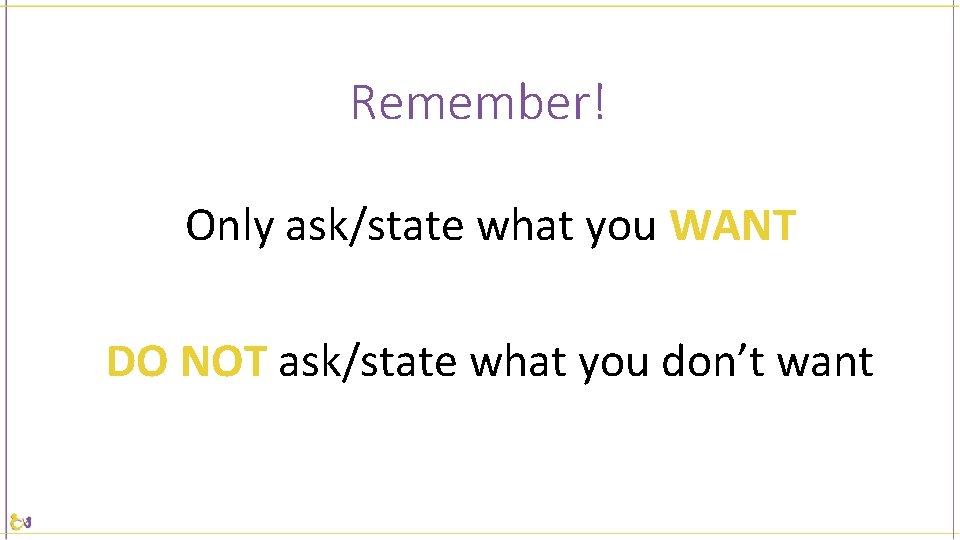 Remember!

Only ask/state what you WANT

DO NOT ask/state what you don’t want